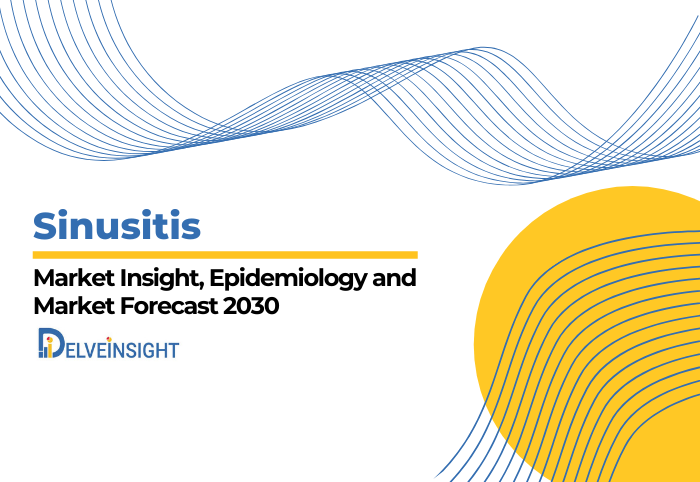 Sinusitis

Market Insight, Epidemiology and Market Forecast 2030

DELVEINSIGHT